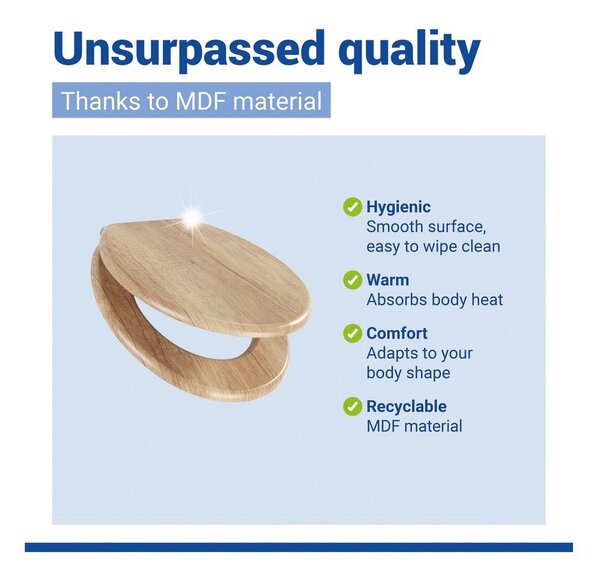 Unsurpassed quality

Thanks to MDF material

Hygienic
Smooth surface, easy to wipe clean

Warm
Absorbs body heat

Comfort
Adapts to your body shape

Recyclable
MDF material